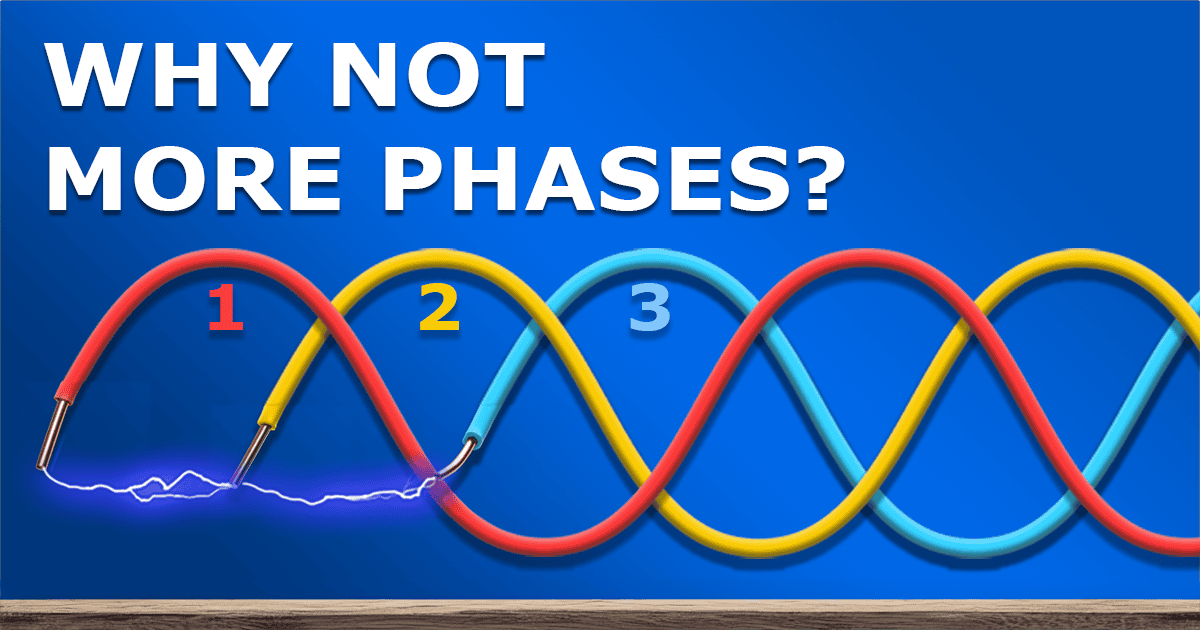 WHY NOT MORE PHASES?

1 2 3